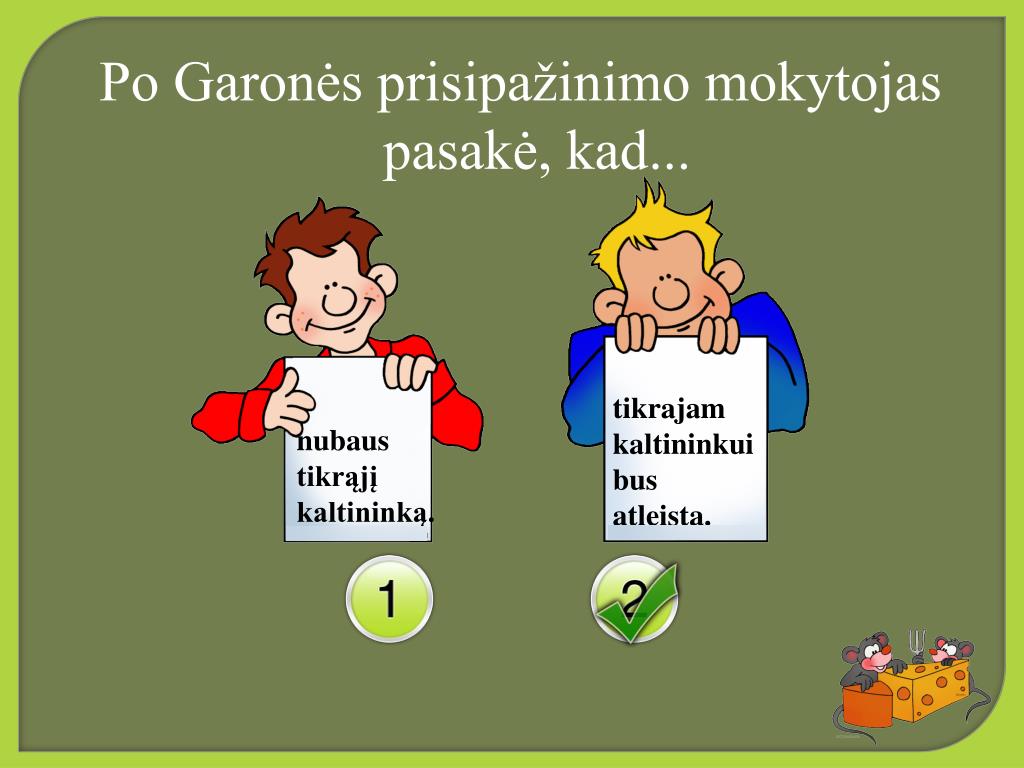 Po Garonės prisipažinimo mokytojas pasakė, kad...

nubaus tikrąjį kaltininką.

tikrajam kaltininkui bus atleista.

1

2